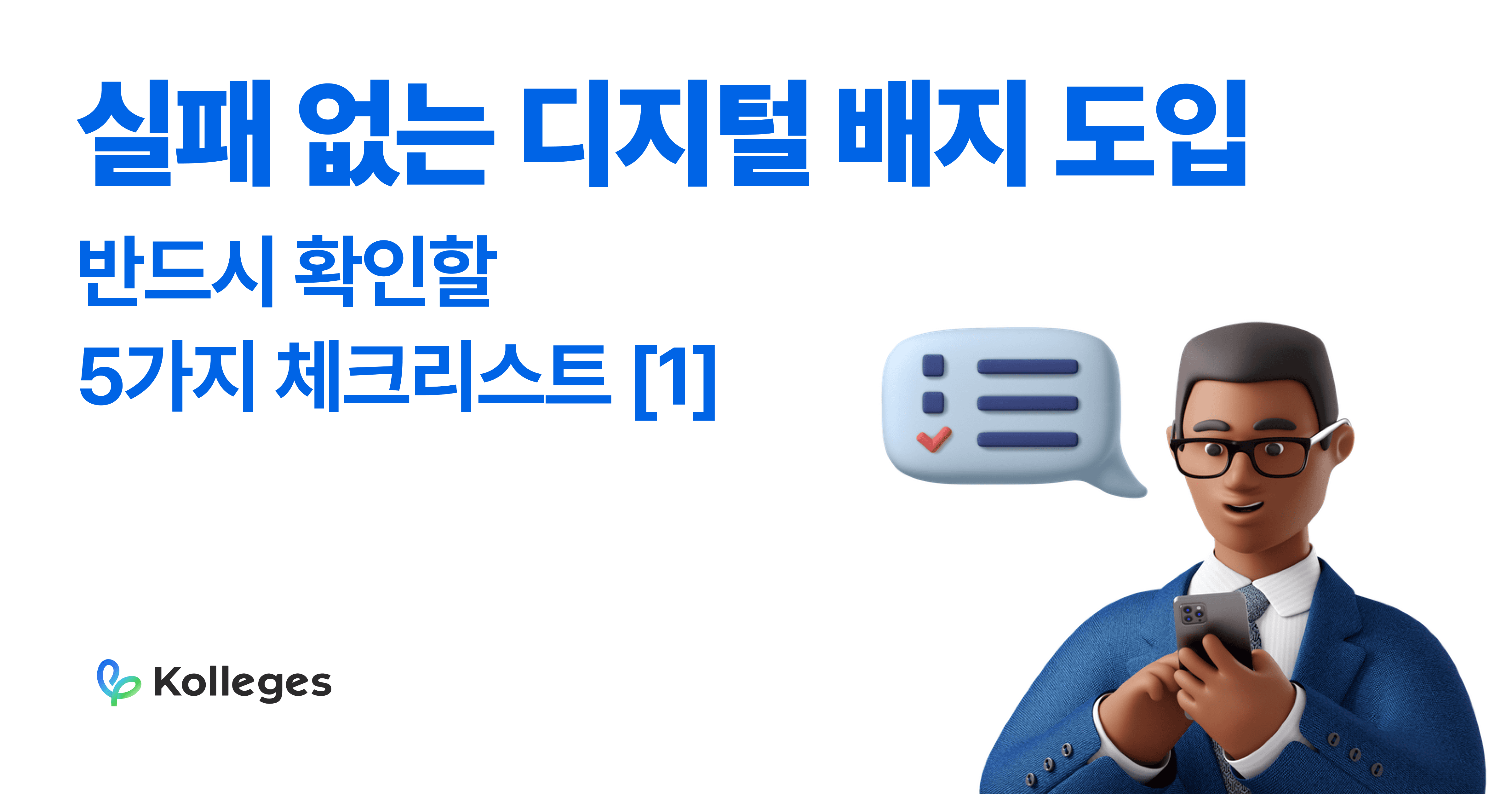 실패 없는 디지털 배지 도입

반드시 확인할
5가지 체크리스트 [1]

Kolleges